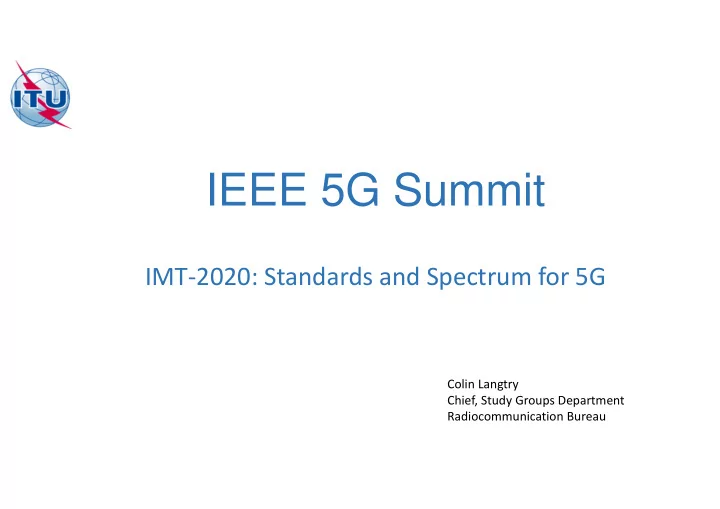 ITU

IEEE 5G Summit

IMT-2020: Standards and Spectrum for 5G

Colin Langtry
Chief, Study Groups Department
Radiocommunication Bureau